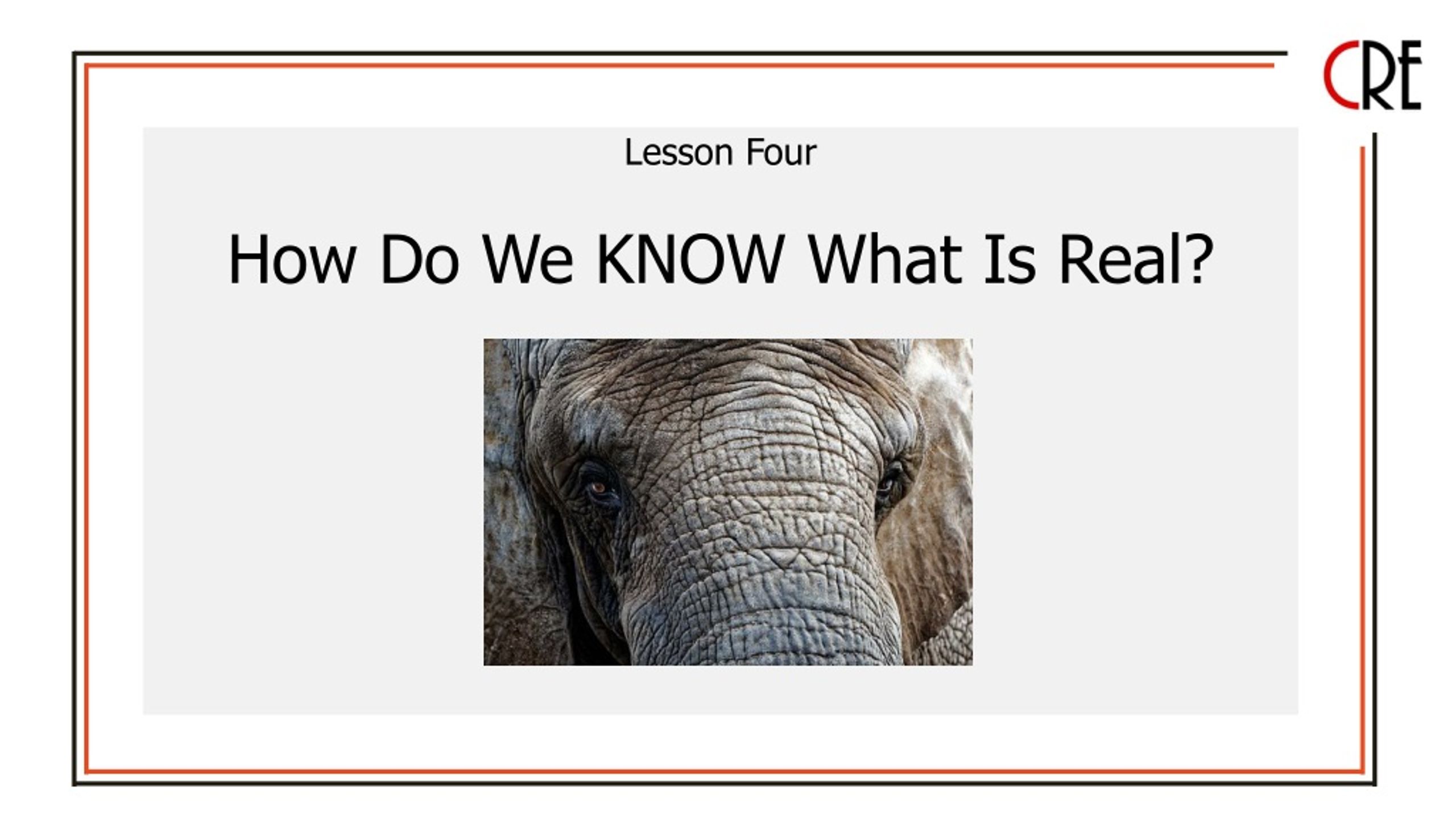 CRE

Lesson Four

How Do We KNOW What Is Real?